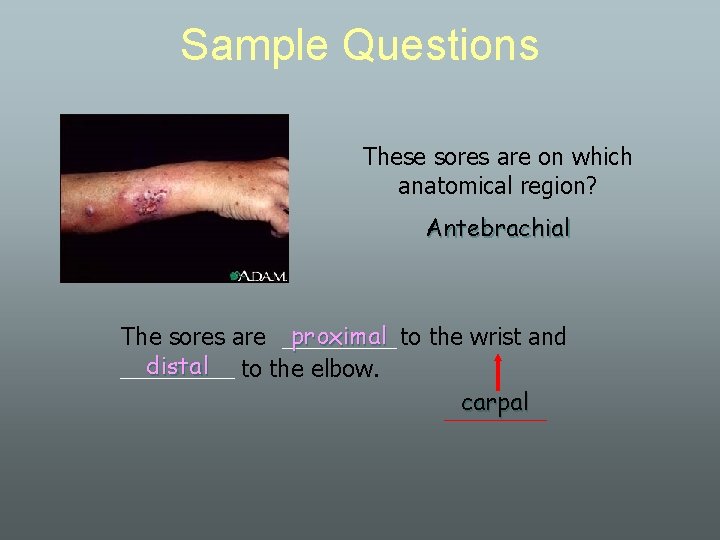 Sample Questions

A.D.A.M.

These sores are on which anatomical region?

Antebrachial

The sores are proximal to the wrist and distal to the elbow.

carpal